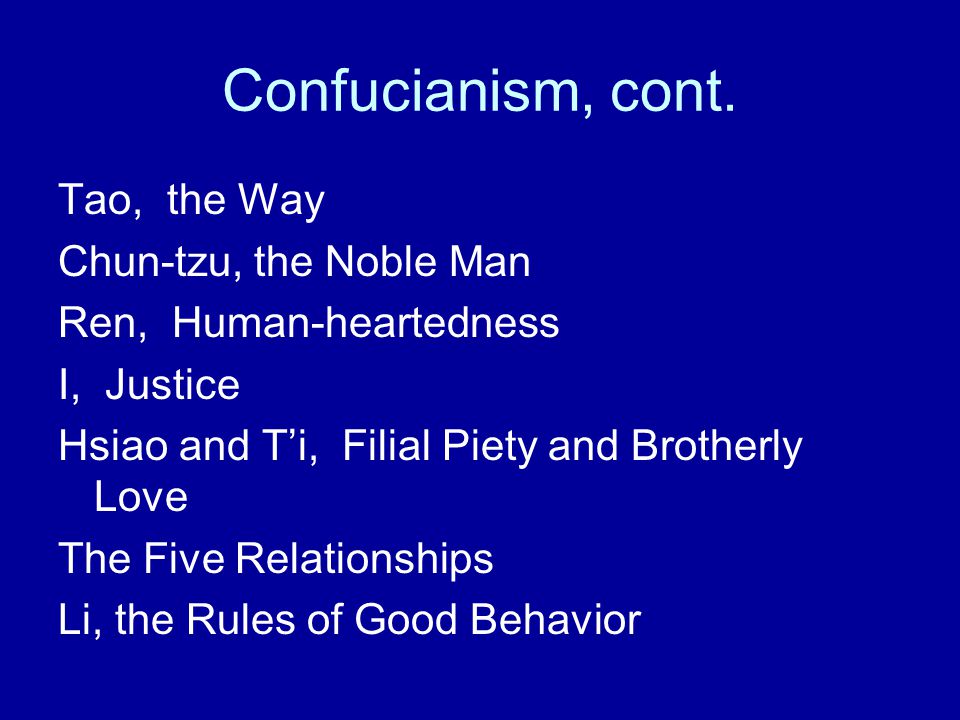 Confucianism, cont.

Tao, the Way

Chun-tzu, the Noble Man

Ren, Human-heartedness

I, Justice

Hsiao and T’i, Filial Piety and Brotherly Love

The Five Relationships

Li, the Rules of Good Behavior